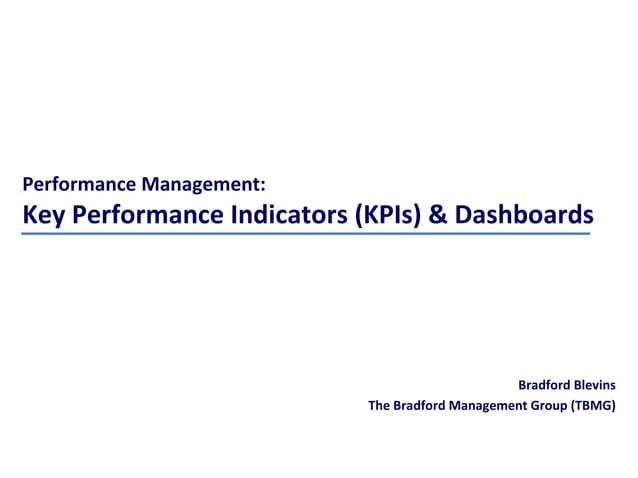 Performance Management:
Key Performance Indicators (KPIs) & Dashboards

Bradford Blevins
The Bradford Management Group (TBMG)